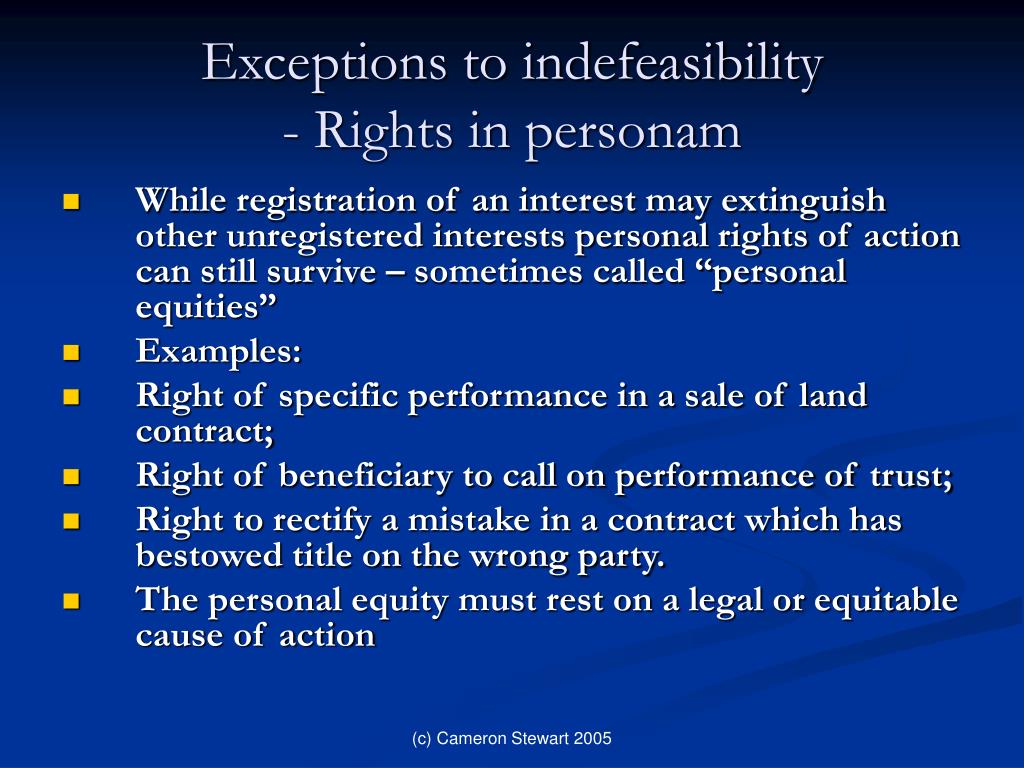 Exceptions to indefeasibility
- Rights in personam

- While registration of an interest may extinguish other unregistered interests personal rights of action can still survive – sometimes called “personal equities”
- Examples:
- Right of specific performance in a sale of land contract;
- Right of beneficiary to call on performance of trust;
- Right to rectify a mistake in a contract which has bestowed title on the wrong party.
- The personal equity must rest on a legal or equitable cause of action

(c) Cameron Stewart 2005